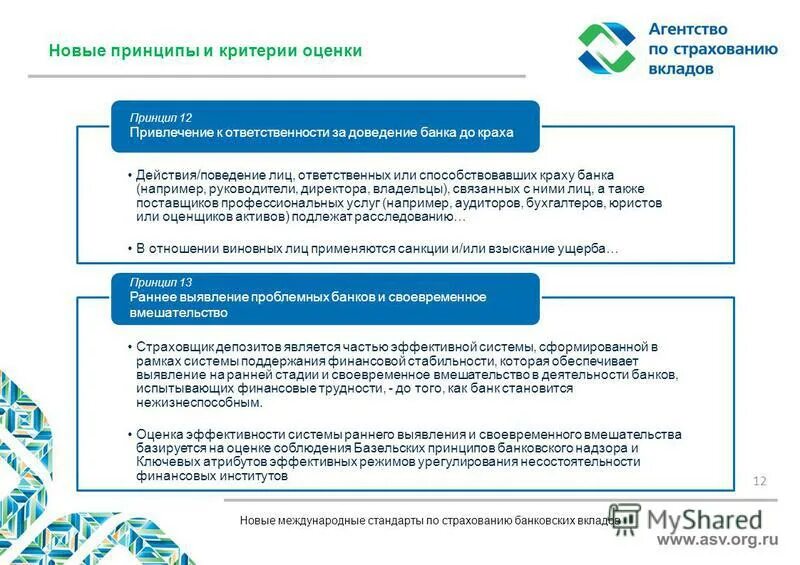 Новые принципы и критерии оценки

Агентство по страхованию вкладов

Принцип 12
Привлечение к ответственности за доведение банка до краха

• Действия/поведение лиц, ответственных или способствовавших краху банка (например, руководители, директора, владельцы), связанных с ними лиц, а также поставщиков профессиональных услуг (например, аудиторов, бухгалтеров, юристов или оценщиков активов) подлежат расследованию…

• В отношении виновных лиц применяются санкции и/или взыскание ущерба…

Принцип 13
Раннее выявление проблемных банков и своевременное вмешательство

• Страховщик депозитов является частью эффективной системы, сформированной в рамках системы поддержания финансовой стабильности, которая обеспечивает выявление на ранней стадии и своевременное вмешательство в деятельности банков, испытывающих финансовые трудности, - до того, как банк становится нежизнеспособным.

• Оценка эффективности системы раннего выявления и своевременного вмешательства базируется на оценке соблюдения Базельских принципов банковского надзора и Ключевых атрибутов эффективных режимов урегулирования несостоятельности финансовых институтов

12

Новые международные стандарты по страхованию банковских вкладов

MyShared

www.asv.org.ru